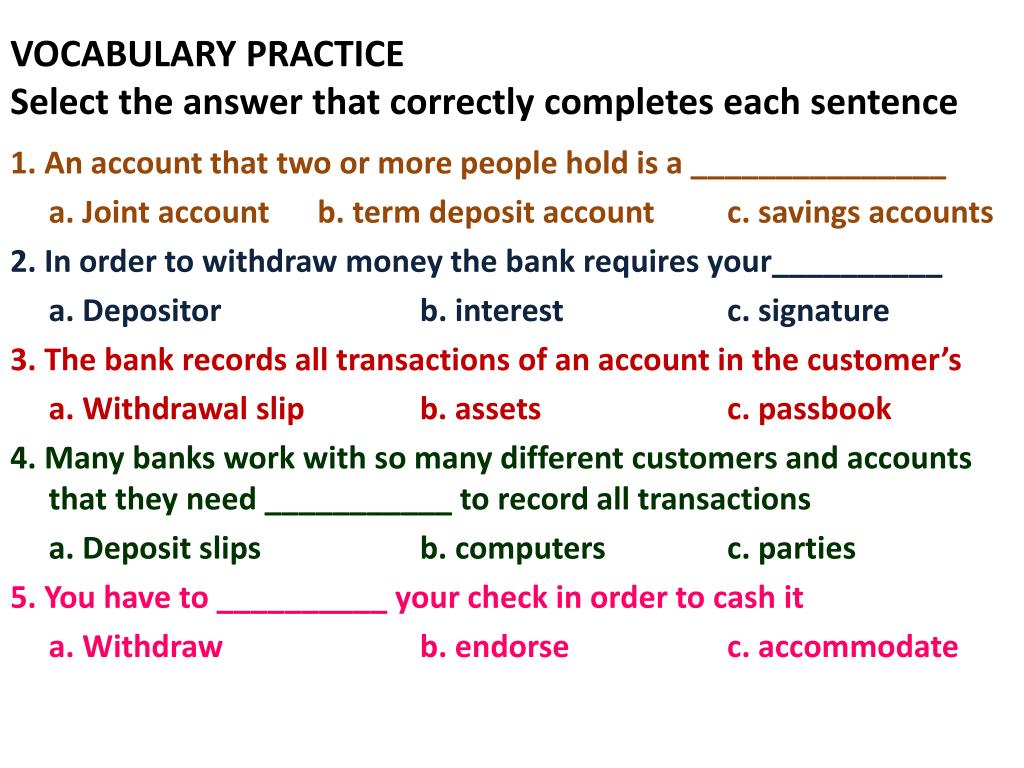 VOCABULARY PRACTICE
Select the answer that correctly completes each sentence

1. An account that two or more people hold is a _______________
a. Joint account b. term deposit account c. savings accounts

2. In order to withdraw money the bank requires your__________
a. Depositor b. interest c. signature

3. The bank records all transactions of an account in the customer's
a. Withdrawal slip b. assets c. passbook

4. Many banks work with so many different customers and accounts that they need ___________ to record all transactions
a. Deposit slips b. computers c. parties

5. You have to __________ your check in order to cash it
a. Withdraw b. endorse c. accommodate